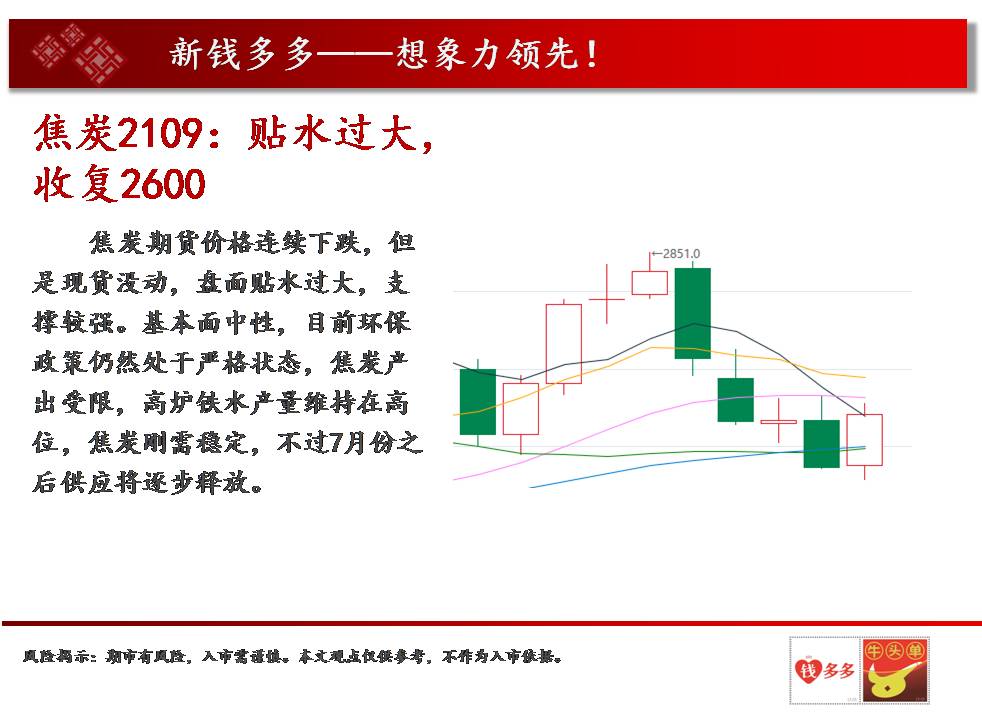 新钱多多——想象力领先！

焦炭2109：贴水过大，收复2600

焦炭期货价格连续下跌，但是现货没动，盘面贴水过大，支撑较强。基本面中性，目前环保政策仍然处于严格状态，焦炭产出受限，高炉铁水产量维持在高位，焦炭刚需稳定，不过7月份之后供应将逐步释放。

←2851.0

风险揭示：期市有风险，入市需谨慎。本文观点仅供参考，不作为入市依据。

钱多多

牛头单